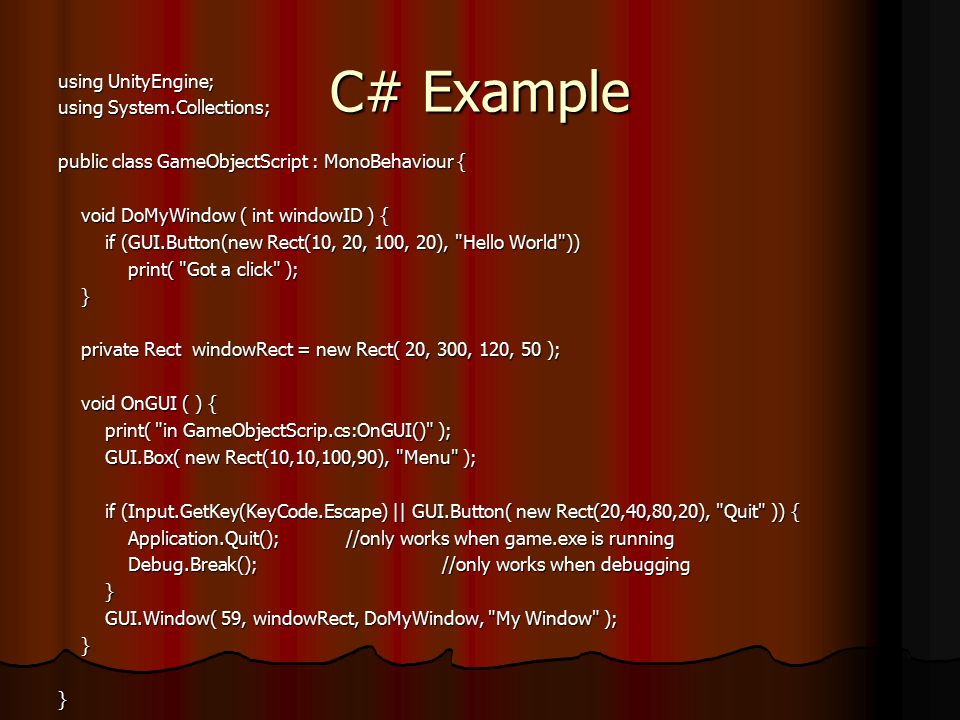 C# Example

using UnityEngine;
using System.Collections;

public class GameObjectScript : MonoBehaviour {

void DoMyWindow ( int windowID ) {
if (GUI.Button(new Rect(10, 20, 100, 20), "Hello World"))
print( "Got a click" );
}

private Rect windowRect = new Rect( 20, 300, 120, 50 );

void OnGUI ( ) {
print( "in GameObjectScrip.cs:OnGUI()" );
GUI.Box( new Rect(10,10,100,90), "Menu" );

if (Input.GetKey(KeyCode.Escape) || GUI.Button( new Rect(20,40,80,20), "Quit" )) {
Application.Quit(); //only works when game.exe is running
Debug.Break(); //only works when debugging
}
GUI.Window( 59, windowRect, DoMyWindow, "My Window" );
}

}